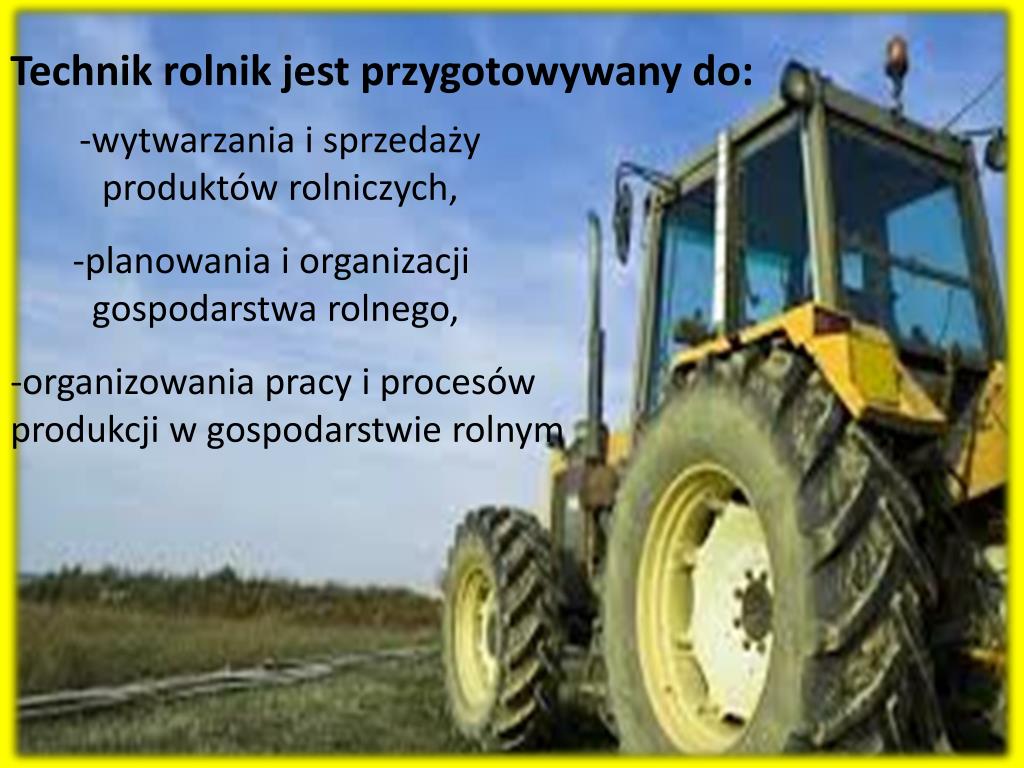 Technik rolnik jest przygotowywany do:

-wytwarzania i sprzedaży produktów rolniczych,

-planowania i organizacji gospodarstwa rolnego,

-organizowania pracy i procesów produkcji w gospodarstwie rolnym